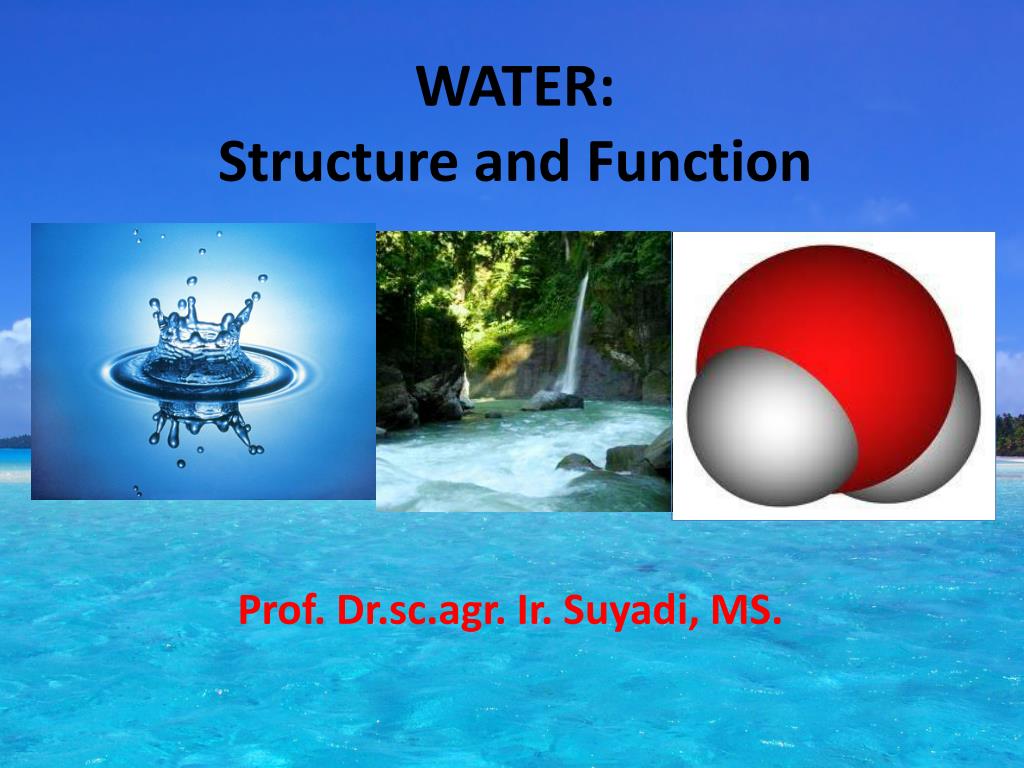 WATER:
Structure and Function

Prof. Dr.sc.agr. Ir. Suyadi, MS.